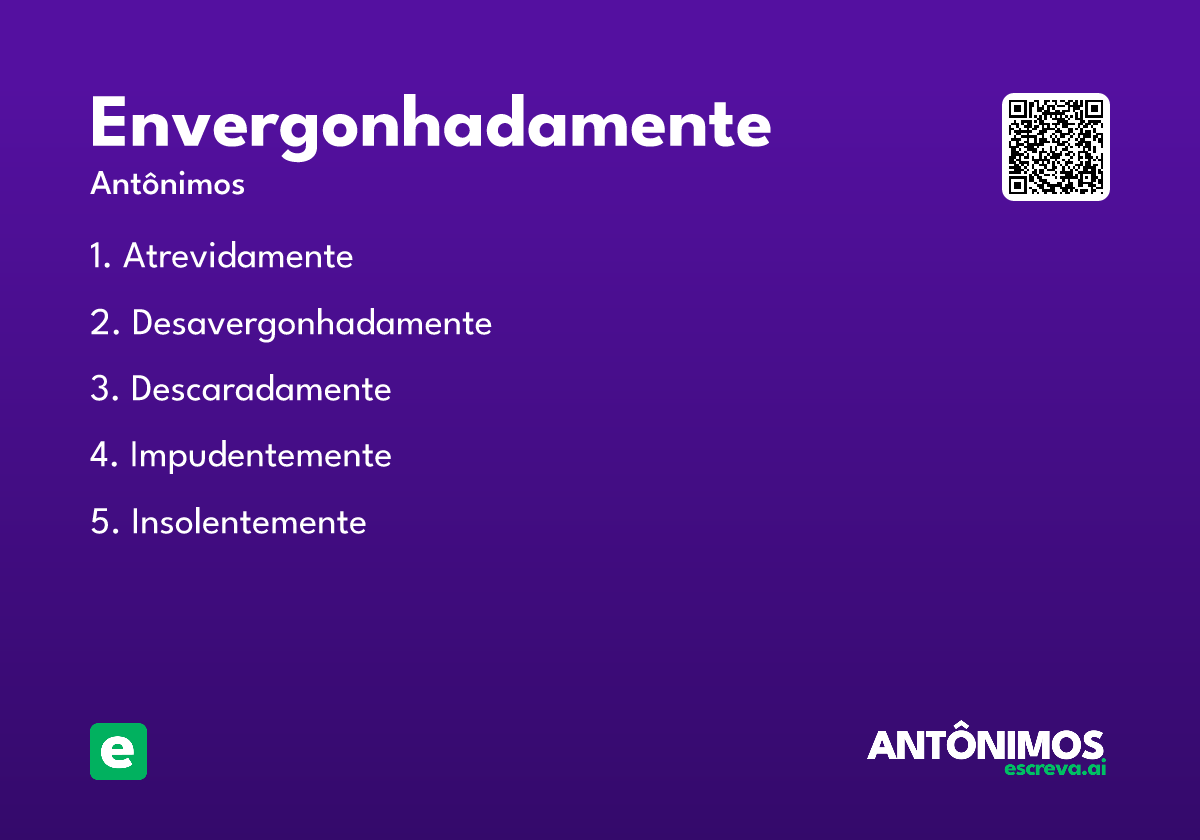 Envergonhadamente

Antônimos

1. Atrevidamente

2. Desavergonhadamente

3. Descaradamente

4. Impudentemente

5. Insolentemente

e

ANTÔNIMOS
escreva.ai